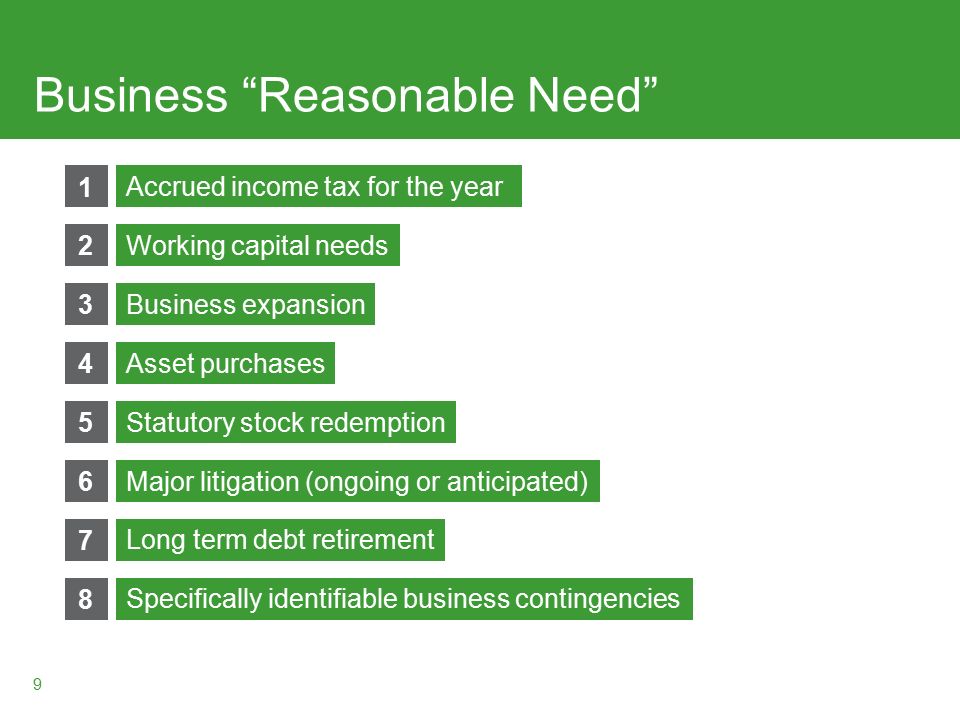 Business “Reasonable Need”

1 Accrued income tax for the year

2 Working capital needs

3 Business expansion

4 Asset purchases

5 Statutory stock redemption

6 Major litigation (ongoing or anticipated)

7 Long term debt retirement

8 Specifically identifiable business contingencies

9